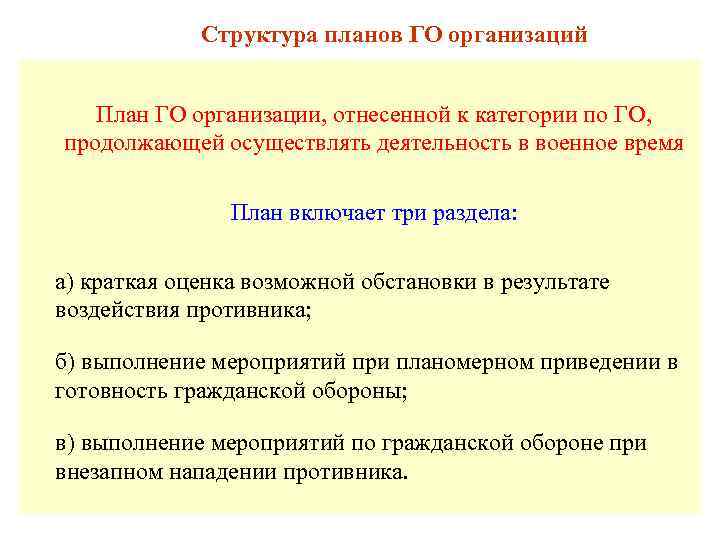 Структура планов ГО организаций

План ГО организации, отнесенной к категории по ГО, продолжающей осуществлять деятельность в военное время

План включает три раздела:

а) краткая оценка возможной обстановки в результате воздействия противника;

б) выполнение мероприятий при планомерном приведении в готовность гражданской обороны;

в) выполнение мероприятий по гражданской обороне при внезапном нападении противника.